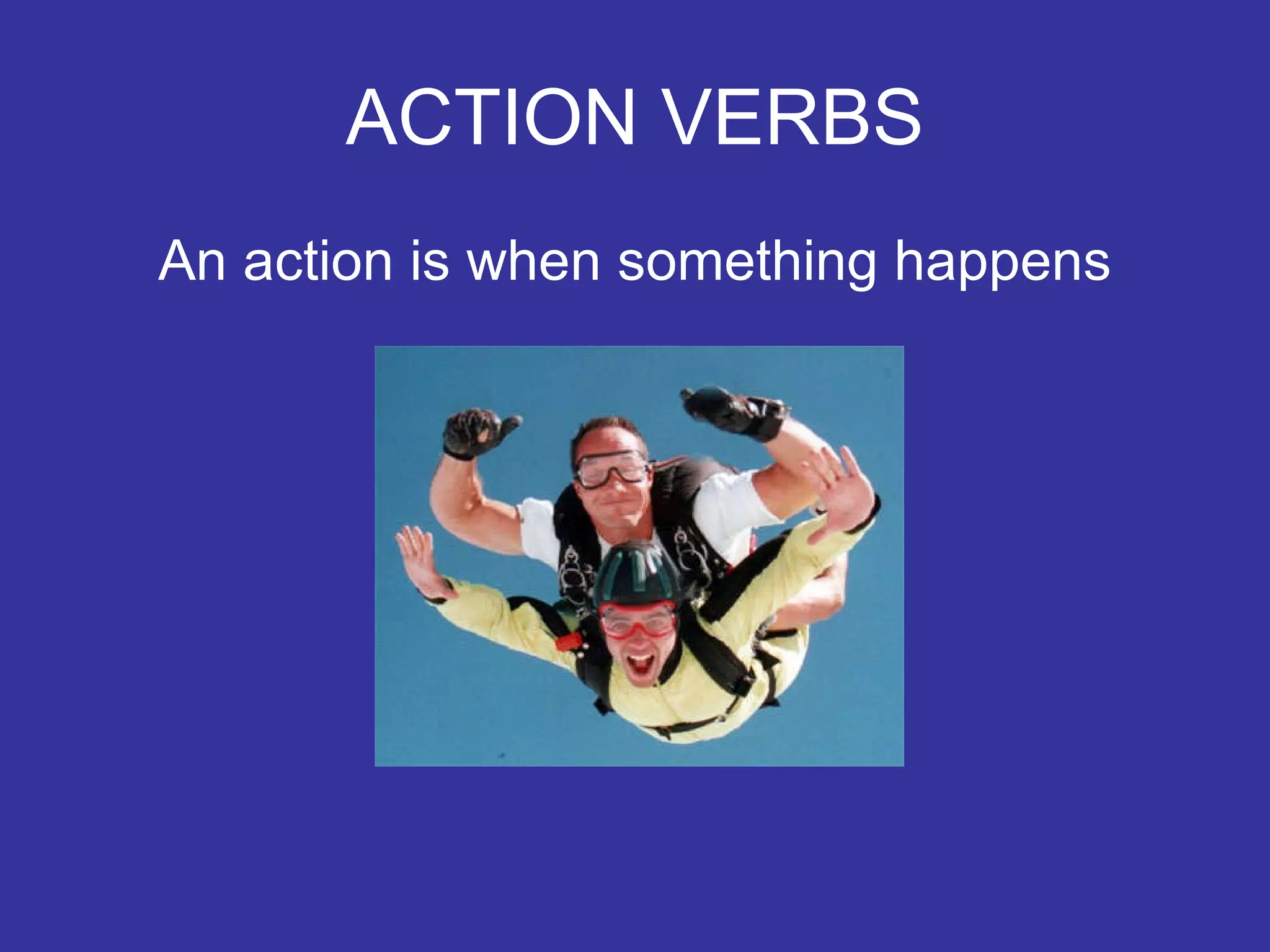 ACTION VERBS

An action is when something happens